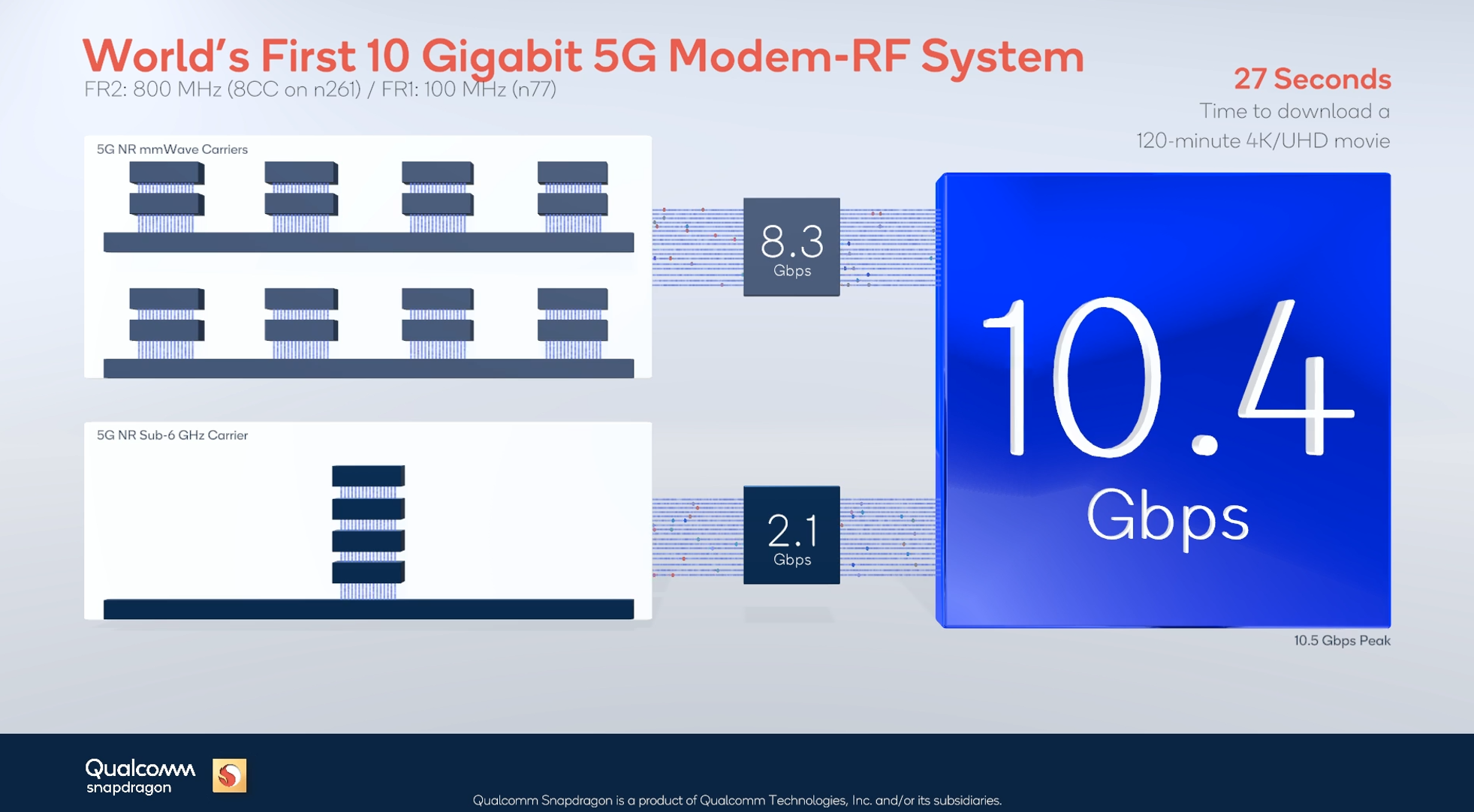 World's First 10 Gigabit 5G Modem-RF System
FR2: 800 MHz (8CC on n261) / FR1: 100 MHz (n77)

27 Seconds
Time to download a 120-minute 4K/UHD movie

5G NR mmWave Carriers

8.3 Gbps

5G NR Sub-6 GHz Carrier

2.1 Gbps

10.4 Gbps

10.5 Gbps Peak

Qualcomm snapdragon

Qualcomm Snapdragon is a product of Qualcomm Technologies, Inc. and/or its subsidiaries.